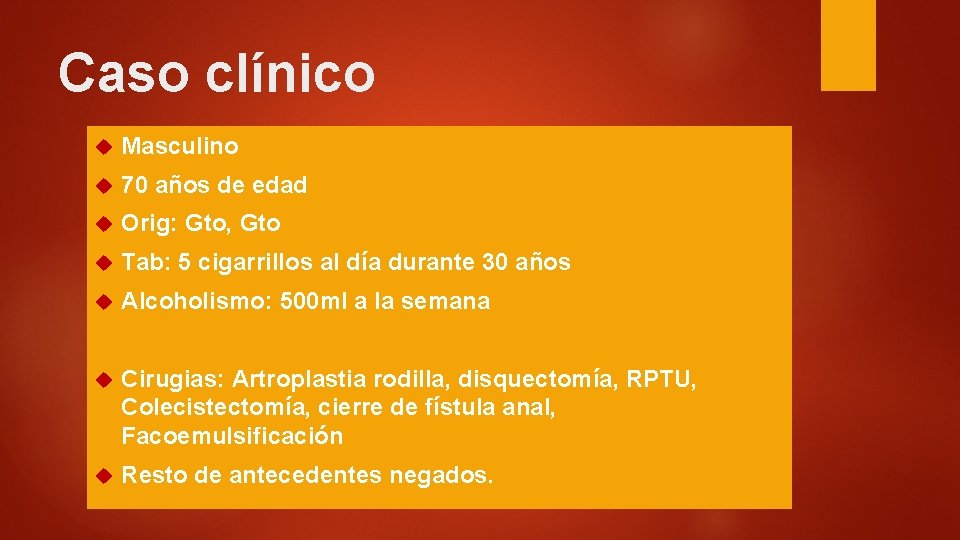 Caso clínico

Masculino

70 años de edad

Orig: Gto, Gto

Tab: 5 cigarrillos al día durante 30 años

Alcoholismo: 500ml a la semana

Cirugias: Artroplastia rodilla, disquectomía, RPTU, Colecistectomía, cierre de fístula anal, Facoemulsificación

Resto de antecedentes negados.